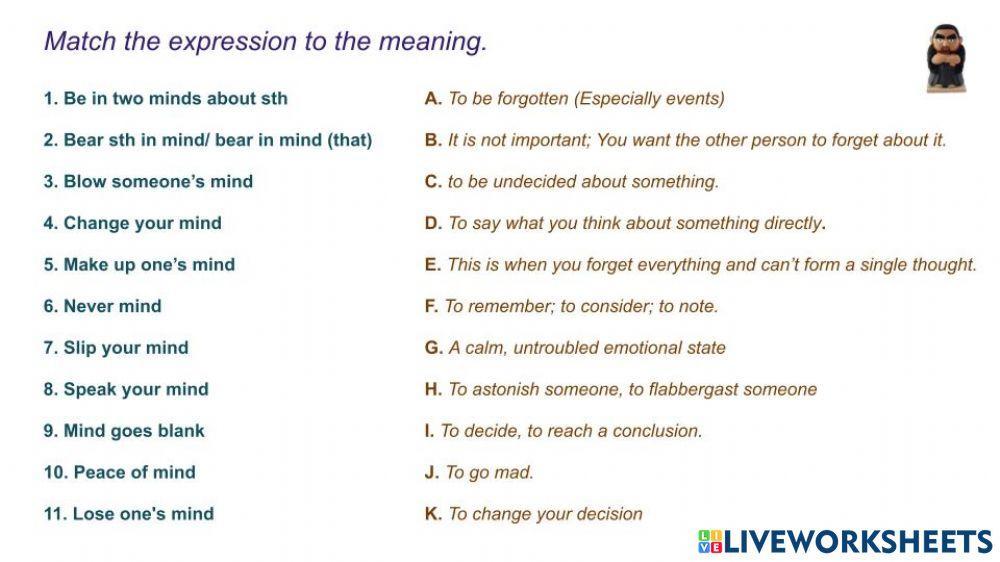 Match the expression to the meaning.

1. Be in two minds about sth
2. Bear sth in mind/ bear in mind (that)
3. Blow someone's mind
4. Change your mind
5. Make up one's mind
6. Never mind
7. Slip your mind
8. Speak your mind
9. Mind goes blank
10. Peace of mind
11. Lose one's mind

A. To be forgotten (Especially events)
B. It is not important; You want the other person to forget about it.
C. to be undecided about something.
D. To say what you think about something directly.
E. This is when you forget everything and can't form a single thought.
F. To remember; to consider; to note.
G. A calm, untroubled emotional state
H. To astonish someone, to flabbergast someone
I. To decide, to reach a conclusion.
J. To go mad.
K. To change your decision

LIVEWORKSHEETS